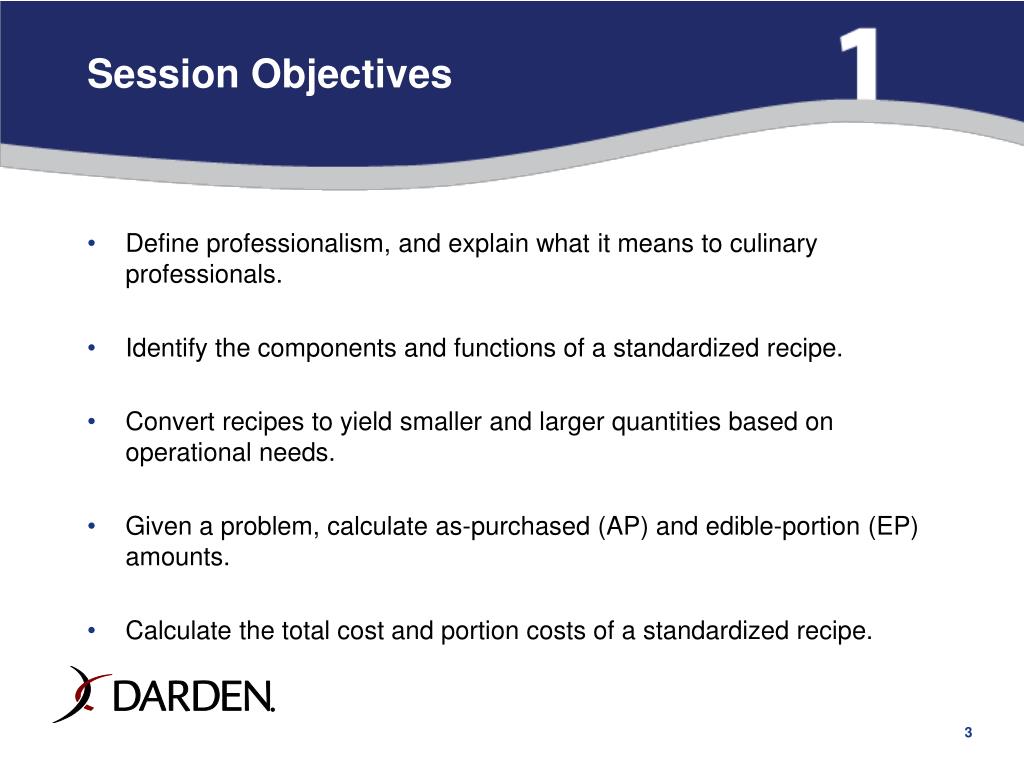 Session Objectives

1

• Define professionalism, and explain what it means to culinary professionals.

• Identify the components and functions of a standardized recipe.

• Convert recipes to yield smaller and larger quantities based on operational needs.

• Given a problem, calculate as-purchased (AP) and edible-portion (EP) amounts.

• Calculate the total cost and portion costs of a standardized recipe.

DARDEN.

3